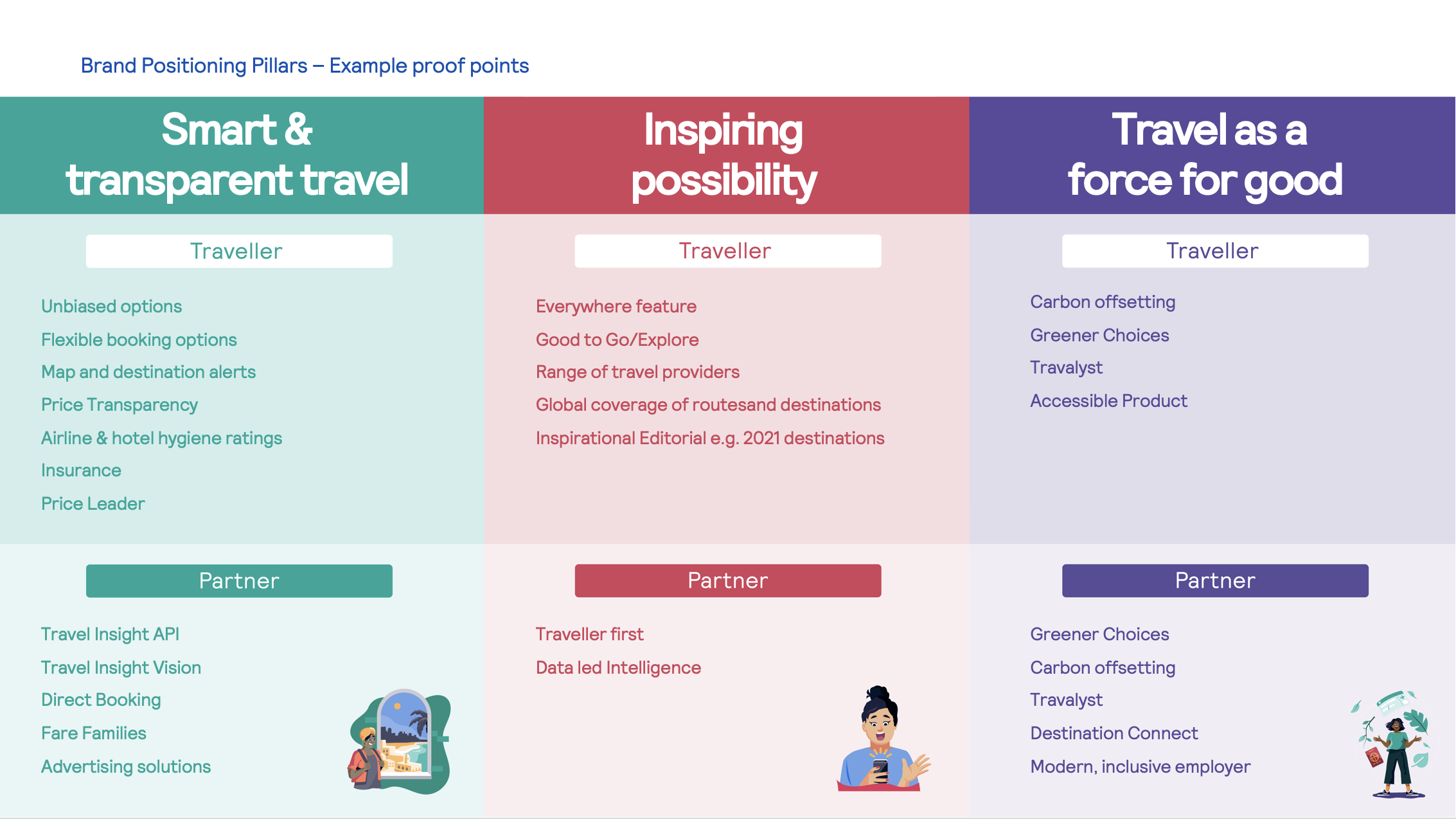 Brand Positioning Pillars – Example proof points

Smart & transparent travel

Traveller

Unbiased options
Flexible booking options
Map and destination alerts
Price Transparency
Airline & hotel hygiene ratings
Insurance
Price Leader

Partner

Travel Insight API
Travel Insight Vision
Direct Booking
Fare Families
Advertising solutions

Inspiring possibility

Traveller

Everywhere feature
Good to Go/Explore
Range of travel providers
Global coverage of routesand destinations
Inspirational Editorial e.g. 2021 destinations

Partner

Traveller first
Data led Intelligence

Travel as a force for good

Traveller

Carbon offsetting
Greener Choices
Travalyst
Accessible Product

Partner

Greener Choices
Carbon offsetting
Travalyst
Destination Connect
Modern, inclusive employer